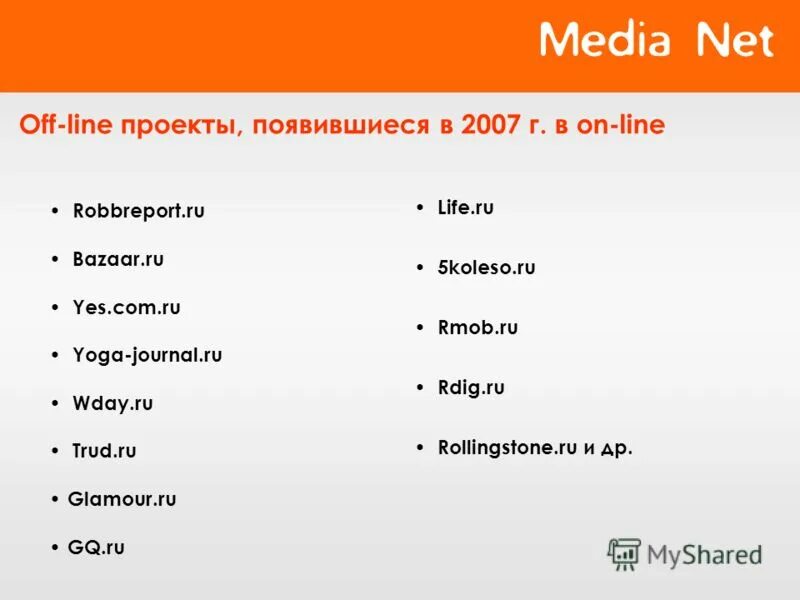 Media Net

Off-line проекты, появившиеся в 2007 г. в on-line

• Robbreport.ru
• Bazaar.ru
• Yes.com.ru
• Yoga-journal.ru
• Wday.ru
• Trud.ru
• Glamour.ru
• GQ.ru

• Life.ru
• 5koleso.ru
• Rmob.ru
• Rdig.ru
• Rollingstone.ru и др.

MyShared